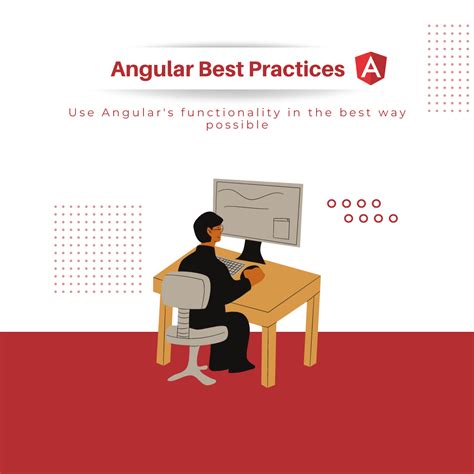 Angular Best Practices A

Use Angular's functionality in the best way possible